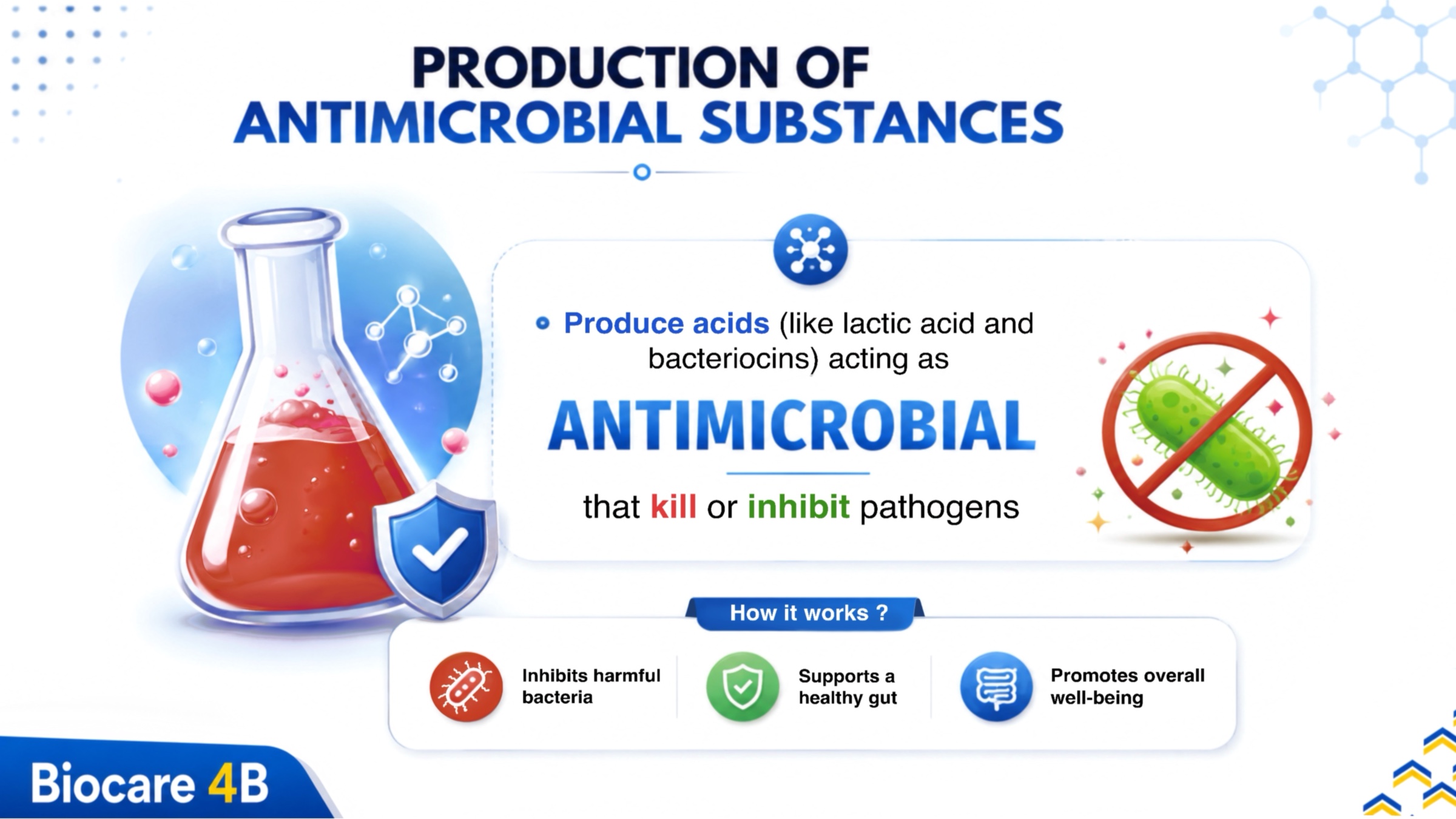 PRODUCTION OF
ANTIMICROBIAL SUBSTANCES

• Produce acids (like lactic acid and bacteriocins) acting as

ANTIMICROBIAL

that kill or inhibit pathogens

How it works ?

Inhibits harmful bacteria

Supports a healthy gut

Promotes overall well-being

Biocare 4B